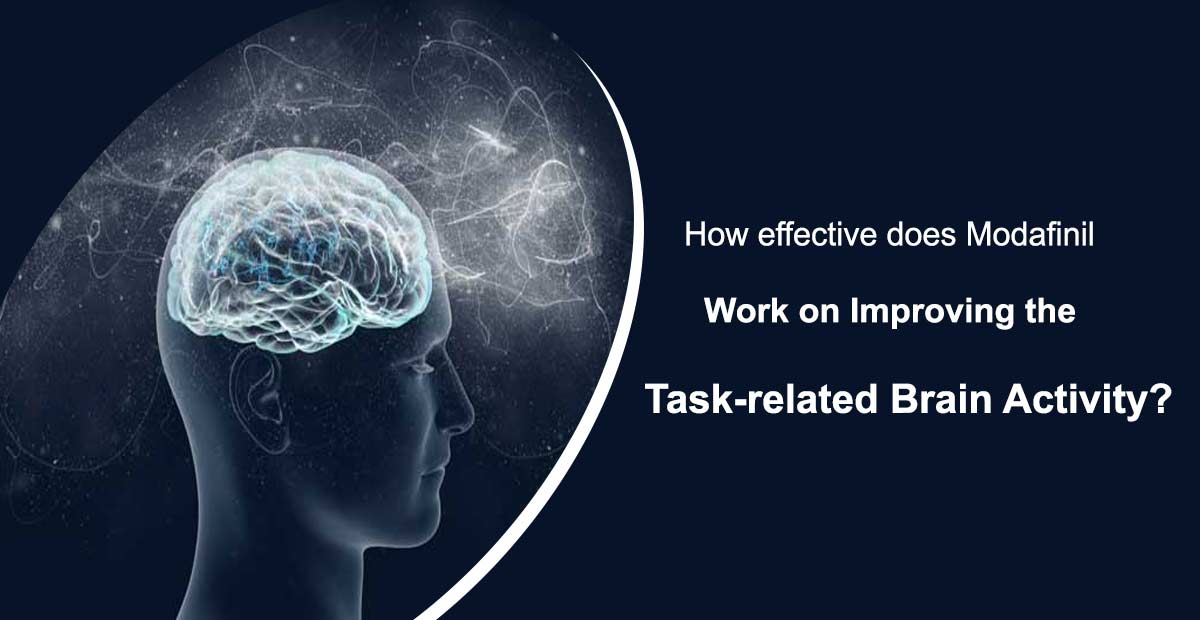 How effective does Modafinil

Work on Improving the

Task-related Brain Activity?